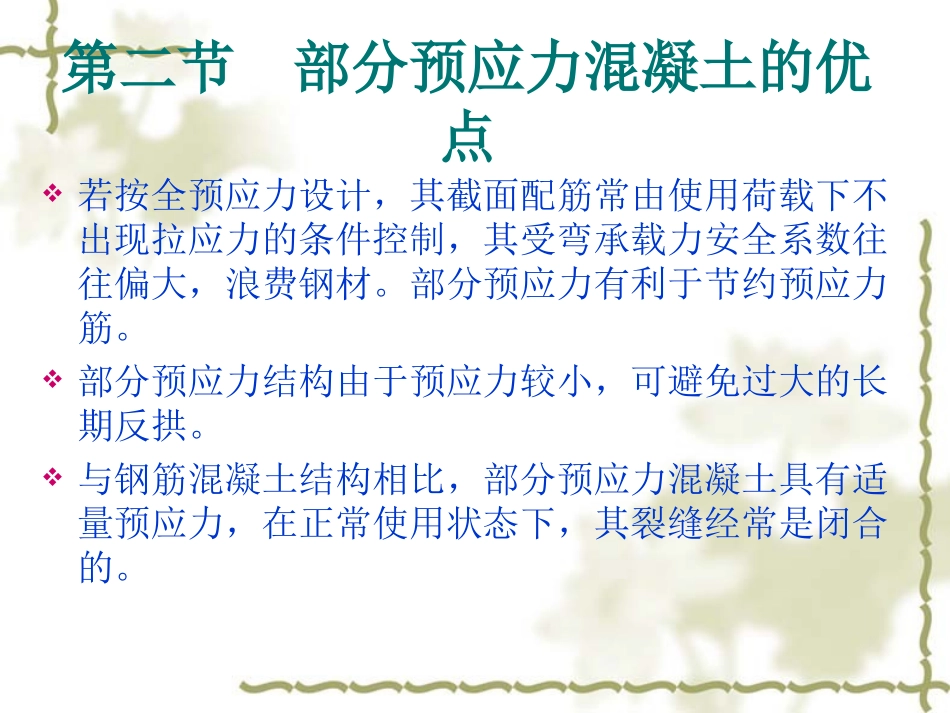 第二节　部分预应力混凝土的优点

❖ 若按全预应力设计，其截面配筋常由使用荷载下不出现拉应力的条件控制，其受弯承载力安全系数往往偏大，浪费钢材。部分预应力有利于节约预应力筋。

❖ 部分预应力结构由于预应力较小，可避免过大的长期反拱。

❖ 与钢筋混凝土结构相比，部分预应力混凝土具有适量预应力，在正常使用状态下，其裂缝经常是闭合的。